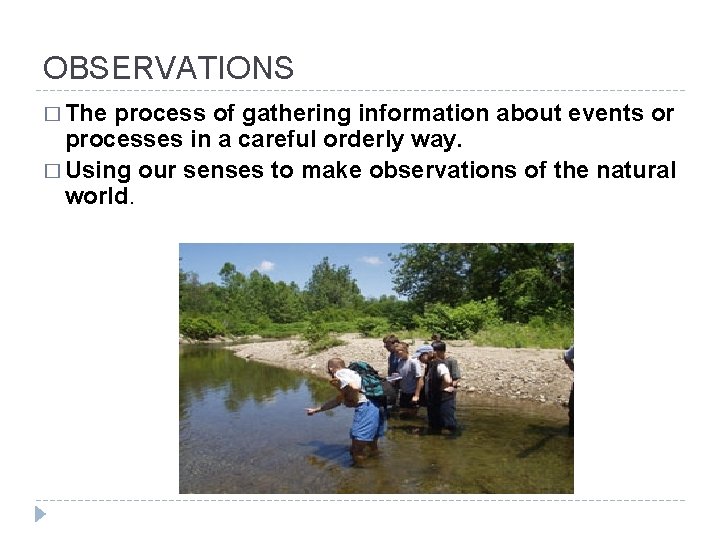 OBSERVATIONS

□ The process of gathering information about events or processes in a careful orderly way.

□ Using our senses to make observations of the natural world.